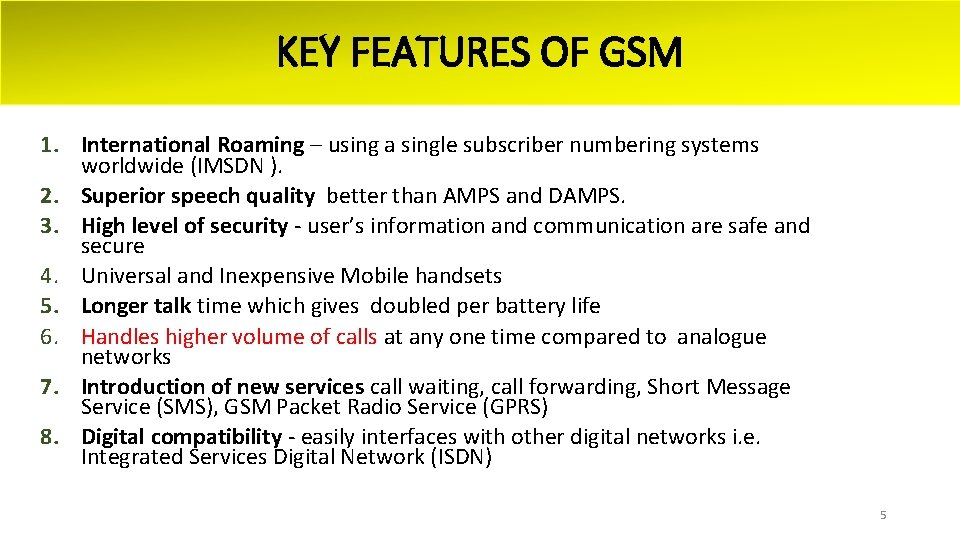 KEY FEATURES OF GSM

1. International Roaming – using a single subscriber numbering systems worldwide (IMSDN ).
2. Superior speech quality better than AMPS and DAMPS.
3. High level of security - user's information and communication are safe and secure
4. Universal and Inexpensive Mobile handsets
5. Longer talk time which gives doubled per battery life
6. Handles higher volume of calls at any one time compared to analogue networks
7. Introduction of new services call waiting, call forwarding, Short Message Service (SMS), GSM Packet Radio Service (GPRS)
8. Digital compatibility - easily interfaces with other digital networks i.e. Integrated Services Digital Network (ISDN)

5